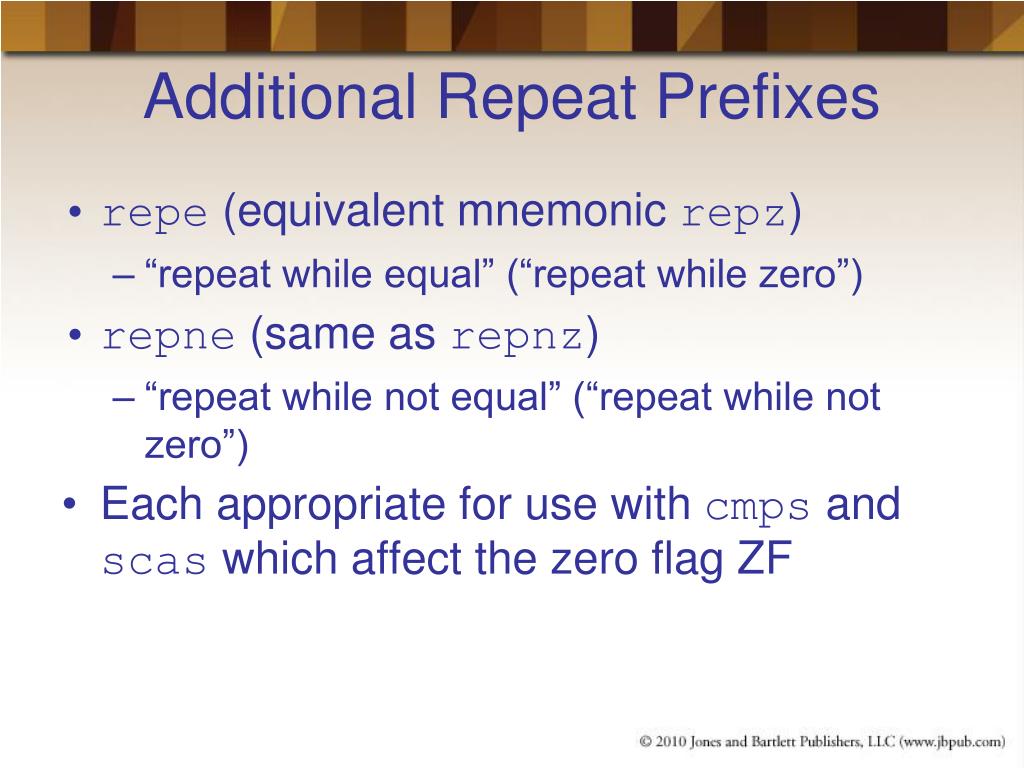 Additional Repeat Prefixes

• repe (equivalent mnemonic repz)
– “repeat while equal” (“repeat while zero”)
• repne (same as repnz)
– “repeat while not equal” (“repeat while not zero”)
• Each appropriate for use with cmps and scas which affect the zero flag ZF

© 2010 Jones and Bartlett Publishers, LLC (www.jbpub.com)